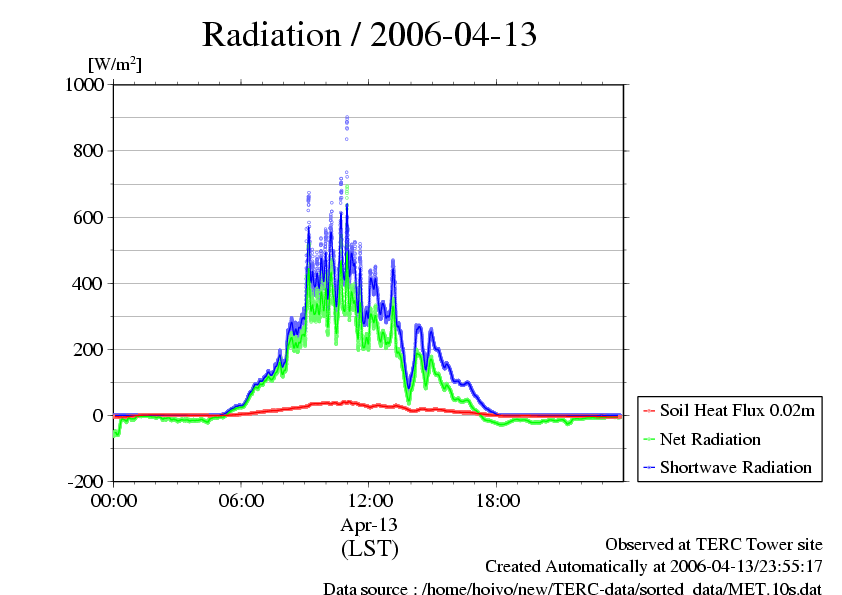 Radiation / 2006-04-13

[W/m$^2$]

1000
800
600
400
200
0
-200

00:00
06:00
12:00
18:00

Apr-13
(LST)

Soil Heat Flux 0.02m
Net Radiation
Shortwave Radiation

Observed at TERC Tower site
Created Automatically at 2006-04-13/23:55:17
Data source : /home/hoivo/new/TERC-data/sorted_data/MET.10s.dat